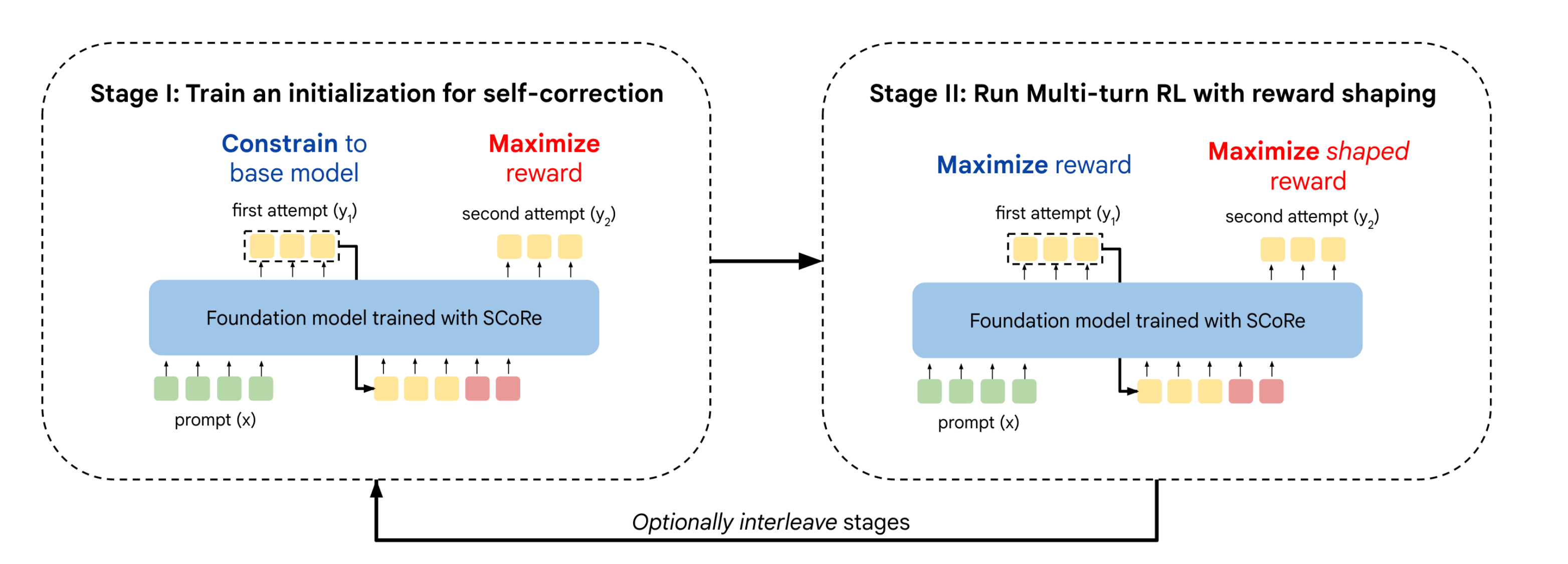 Stage I: Train an initialization for self-correction

Constrain to base model

Maximize reward

first attempt ($y_1$)

second attempt ($y_2$)

Foundation model trained with SCoRe

prompt (x)

Stage II: Run Multi-turn RL with reward shaping

Maximize reward

Maximize shaped reward

first attempt ($y_1$)

second attempt ($y_2$)

Foundation model trained with SCoRe

prompt (x)

Optionally interleave stages